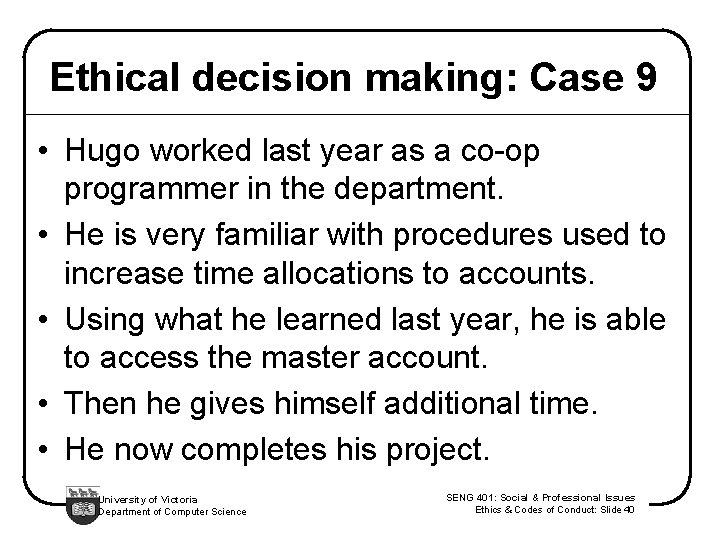 Ethical decision making: Case 9

• Hugo worked last year as a co-op programmer in the department.

• He is very familiar with procedures used to increase time allocations to accounts.

• Using what he learned last year, he is able to access the master account.

• Then he gives himself additional time.

• He now completes his project.

University of Victoria
Department of Computer Science

SENG 401: Social & Professional Issues
Ethics & Codes of Conduct: Slide 40